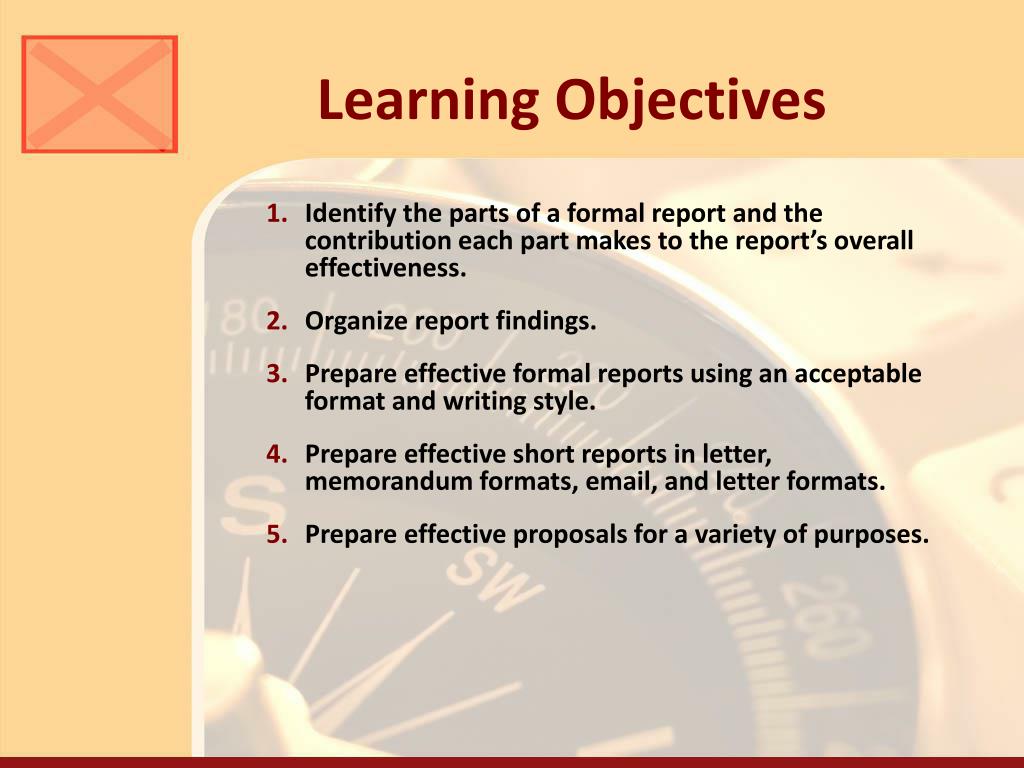 Learning Objectives

1. Identify the parts of a formal report and the contribution each part makes to the report's overall effectiveness.

2. Organize report findings.

3. Prepare effective formal reports using an acceptable format and writing style.

4. Prepare effective short reports in letter, memorandum formats, email, and letter formats.

5. Prepare effective proposals for a variety of purposes.